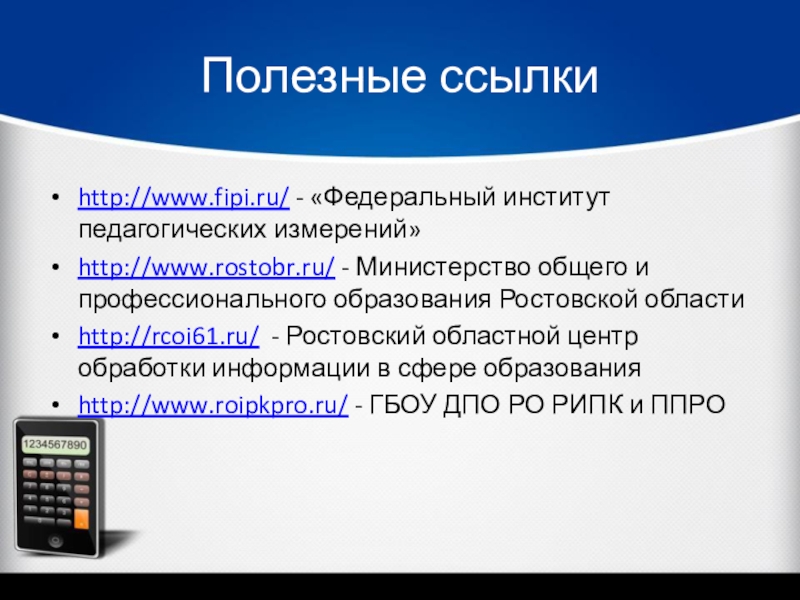 Полезные ссылки

• http://www.fipi.ru/ - «Федеральный институт педагогических измерений»
• http://www.rostobr.ru/ - Министерство общего и профессионального образования Ростовской области
• http://rcoi61.ru/ - Ростовский областной центр обработки информации в сфере образования
• http://www.roipkpro.ru/ - ГБОУ ДПО РО РИПК и ППРО

1234567890